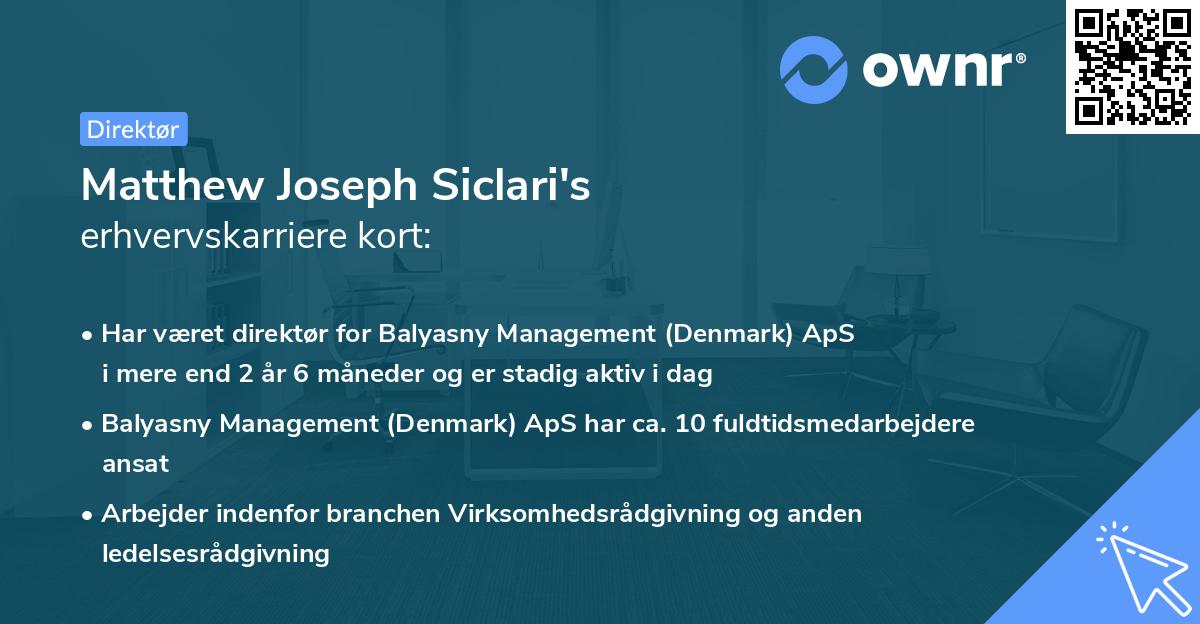 ownr®

Direktør

Matthew Joseph Siclari's
erhvervskarriere kort:

• Har været direktør for Balyasny Management (Denmark) ApS i mere end 2 år 6 måneder og er stadig aktiv i dag

• Balyasny Management (Denmark) ApS har ca. 10 fuldtidsmedarbejdere ansat

• Arbejder indenfor branchen Virksomhedsrådgivning og anden ledelsesrådgivning